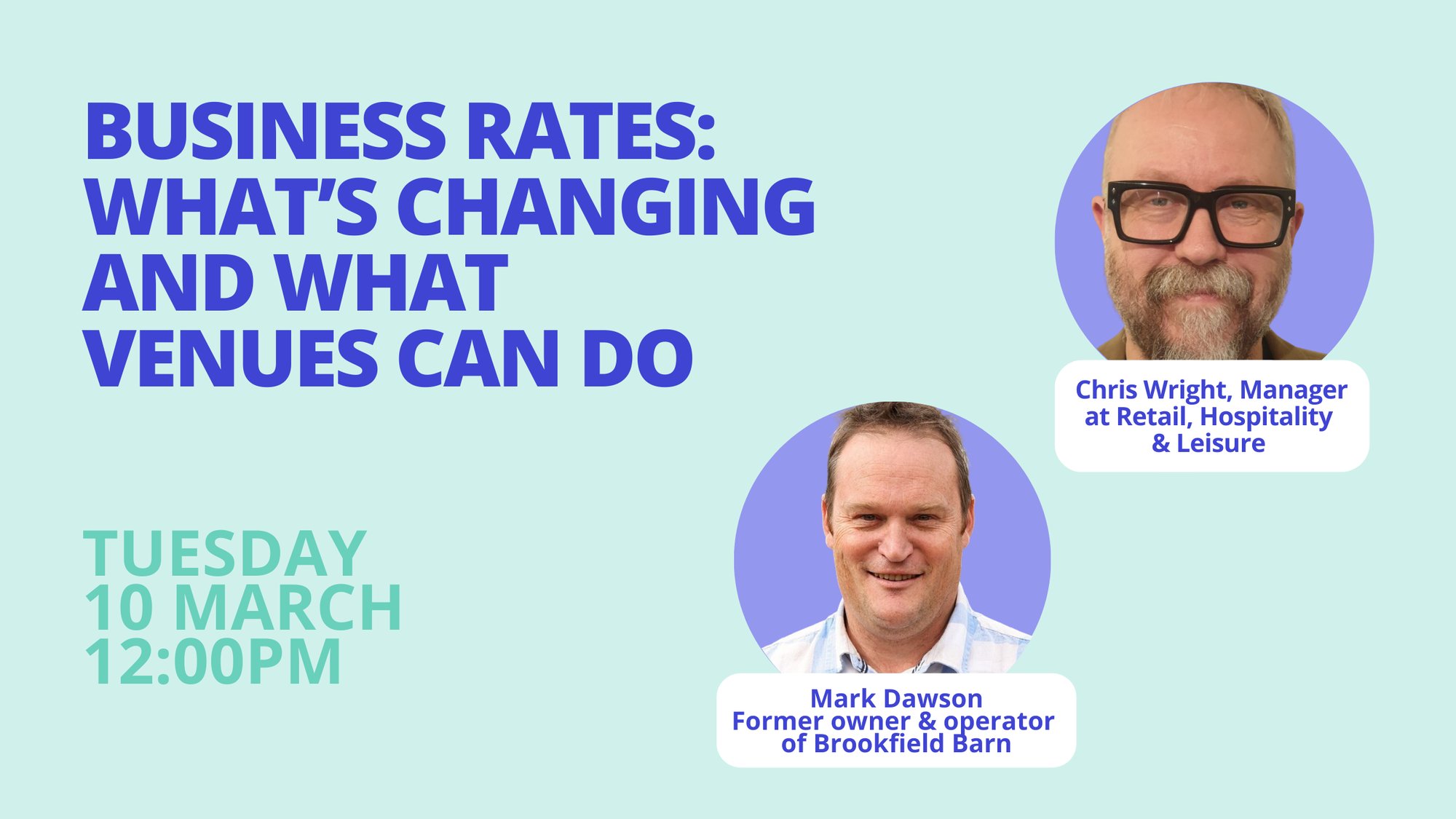 BUSINESS RATES: WHAT'S CHANGING AND WHAT VENUES CAN DO

TUESDAY
10 MARCH
12:00PM

Chris Wright, Manager at Retail, Hospitality & Leisure

Mark Dawson
Former owner & operator of Brookfield Barn